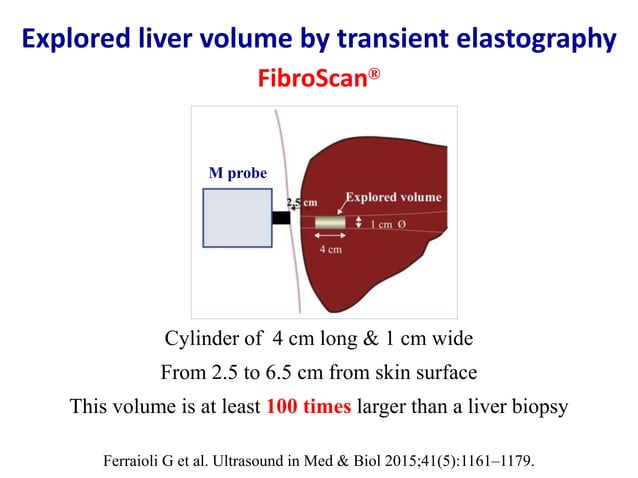 Explored liver volume by transient elastography

FibroScan®

M probe

2.5 cm

Explored volume

1 cm Ø

4 cm

Cylinder of 4 cm long & 1 cm wide

From 2.5 to 6.5 cm from skin surface

This volume is at least 100 times larger than a liver biopsy

Ferraioli G et al. Ultrasound in Med & Biol 2015;41(5):1161–1179.